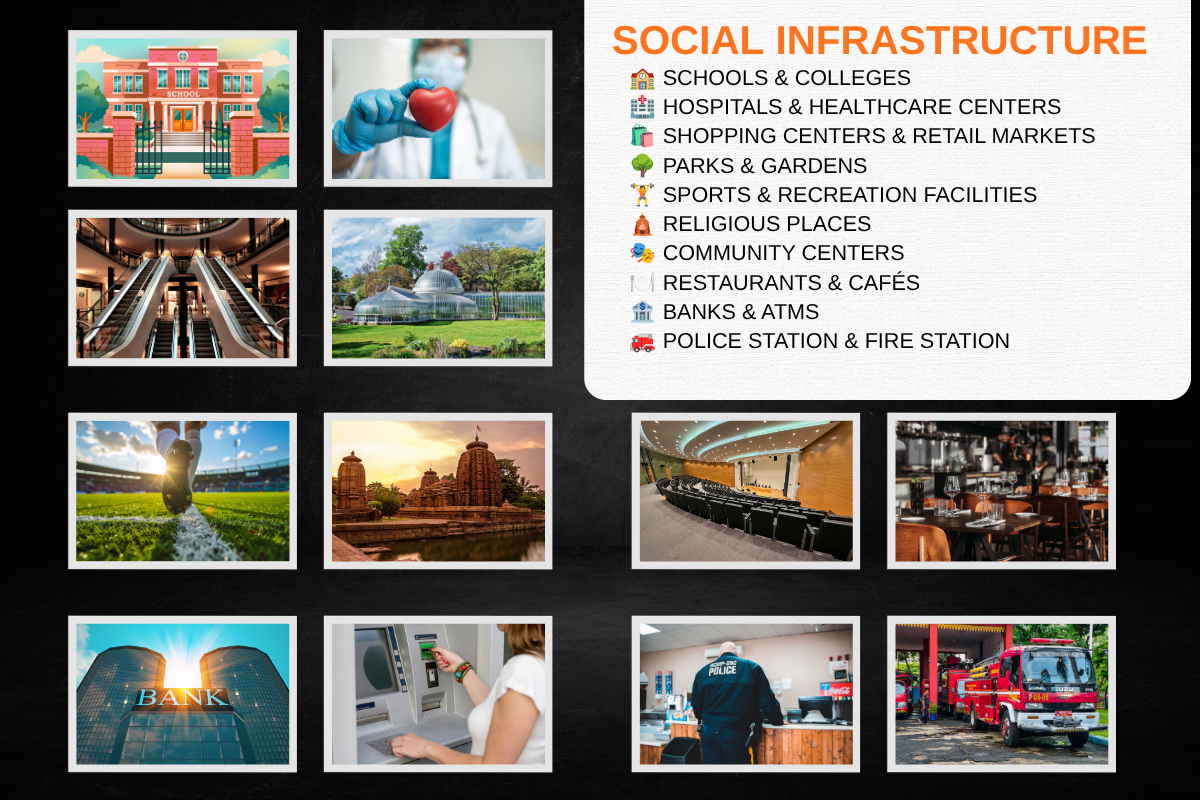 SOCIAL INFRASTRUCTURE
🏫 SCHOOLS & COLLEGES
🏥 HOSPITALS & HEALTHCARE CENTERS
🛍️ SHOPPING CENTERS & RETAIL MARKETS
🌳 PARKS & GARDENS
🏋️ SPORTS & RECREATION FACILITIES
🛕 RELIGIOUS PLACES
🎭 COMMUNITY CENTERS
🍽️ RESTAURANTS & CAFÉS
🏦 BANKS & ATMS
🚒 POLICE STATION & FIRE STATION

SCHOOL

BANK

POLICE

ISUZU